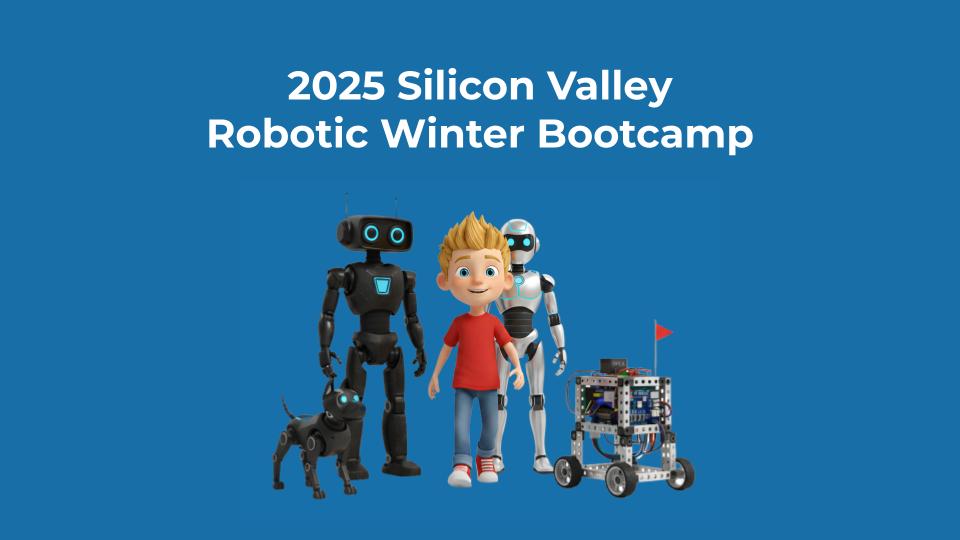 2025 Silicon Valley
Robotic Winter Bootcamp